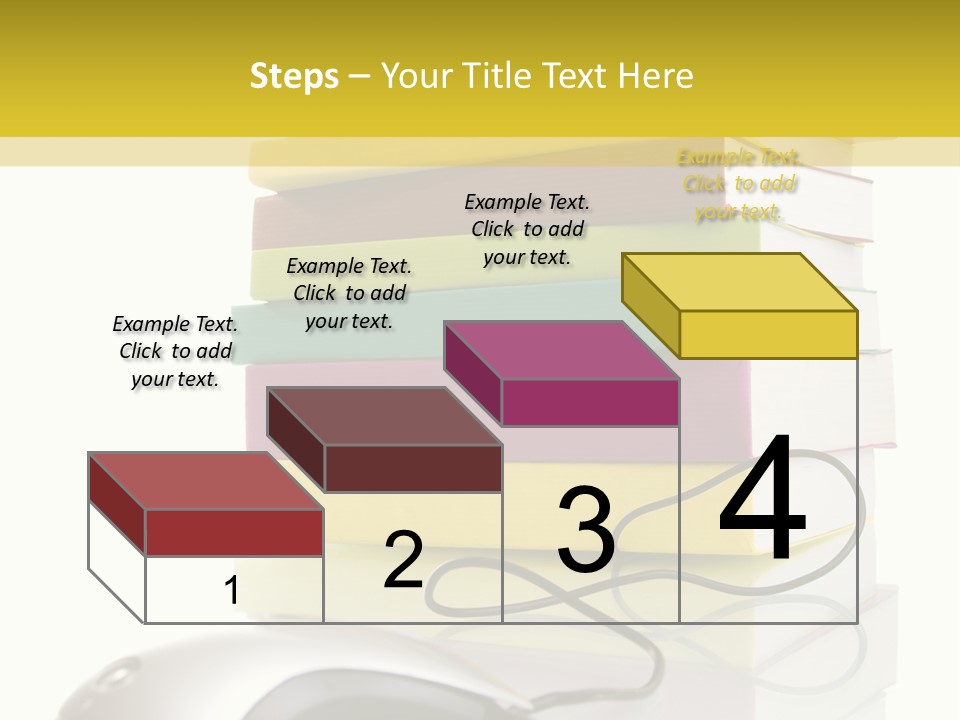 Steps – Your Title Text Here

Example Text. Click to add your text.

Example Text. Click to add your text.

Example Text. Click to add your text.

Example Text. Click to add your text.

1

2

3

4